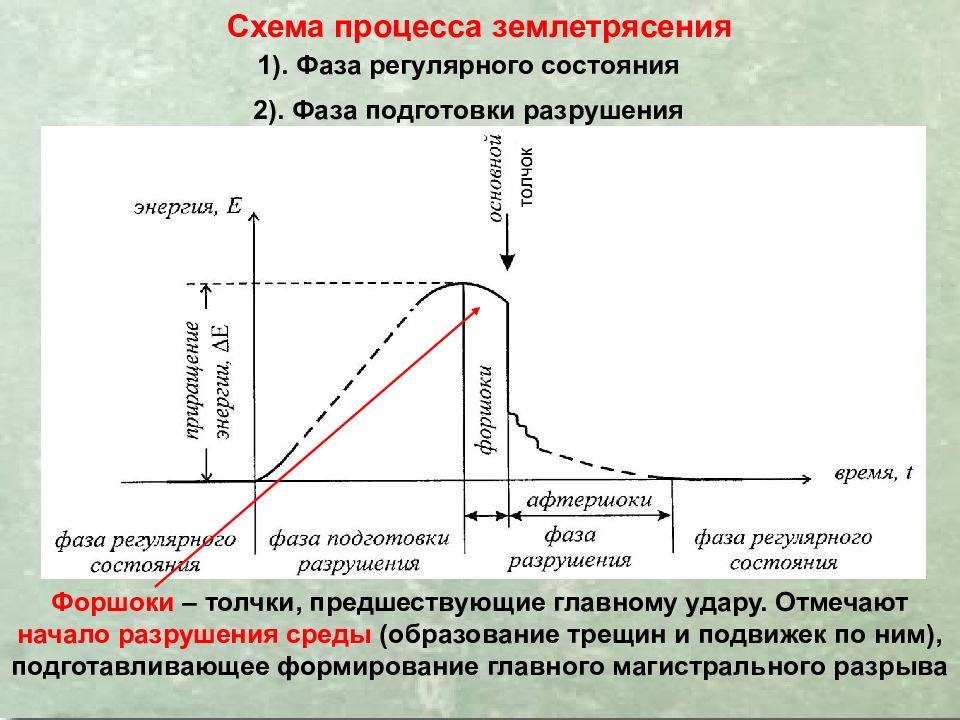 Схема процесса землетрясения

1). Фаза регулярного состояния

2). Фаза подготовки разрушения

основной толчок

энергия, E

приращение энергии, $\Delta E$

форшоки

время, t

афтершоки

фаза регулярного состояния

фаза подготовки разрушения

фаза разрушения

фаза регулярного состояния

Форшоки – толчки, предшествующие главному удару. Отмечают начало разрушения среды (образование трещин и подвижек по ним), подготавливающее формирование главного магистрального разрыва